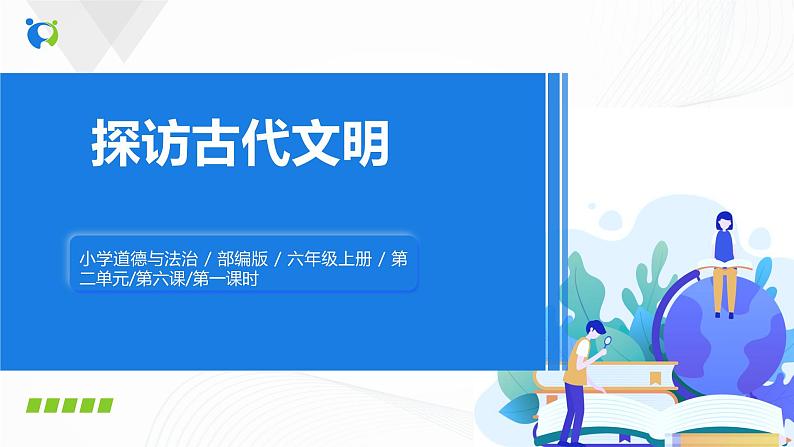 探访古代文明

小学道德与法治 / 部编版 / 六年级上册 / 第二单元/第六课/第一课时